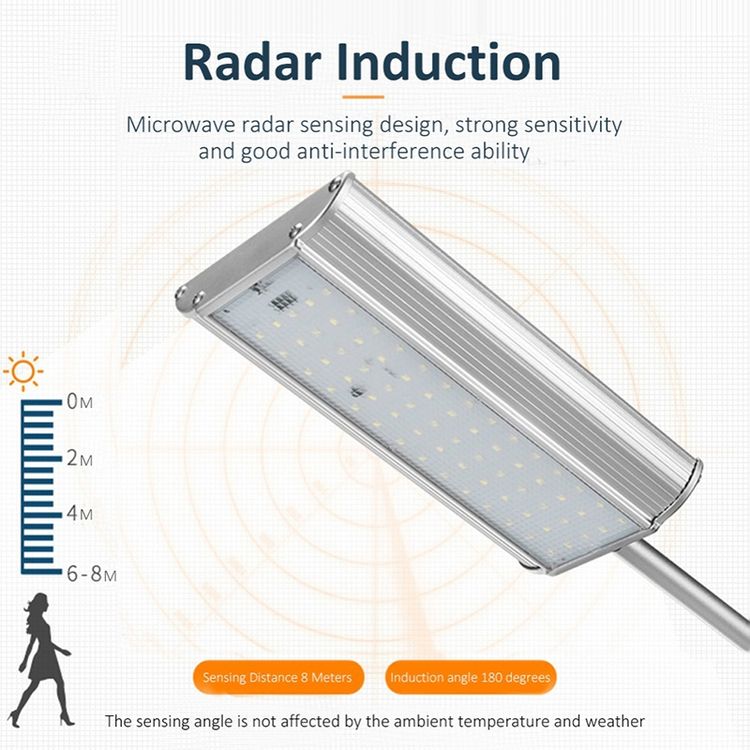 Radar Induction

Microwave radar sensing design, strong sensitivity and good anti-interference ability

0M

2M

4M

6-8M

Sensing Distance 8 Meters

Induction angle 180 degrees

The sensing angle is not affected by the ambient temperature and weather